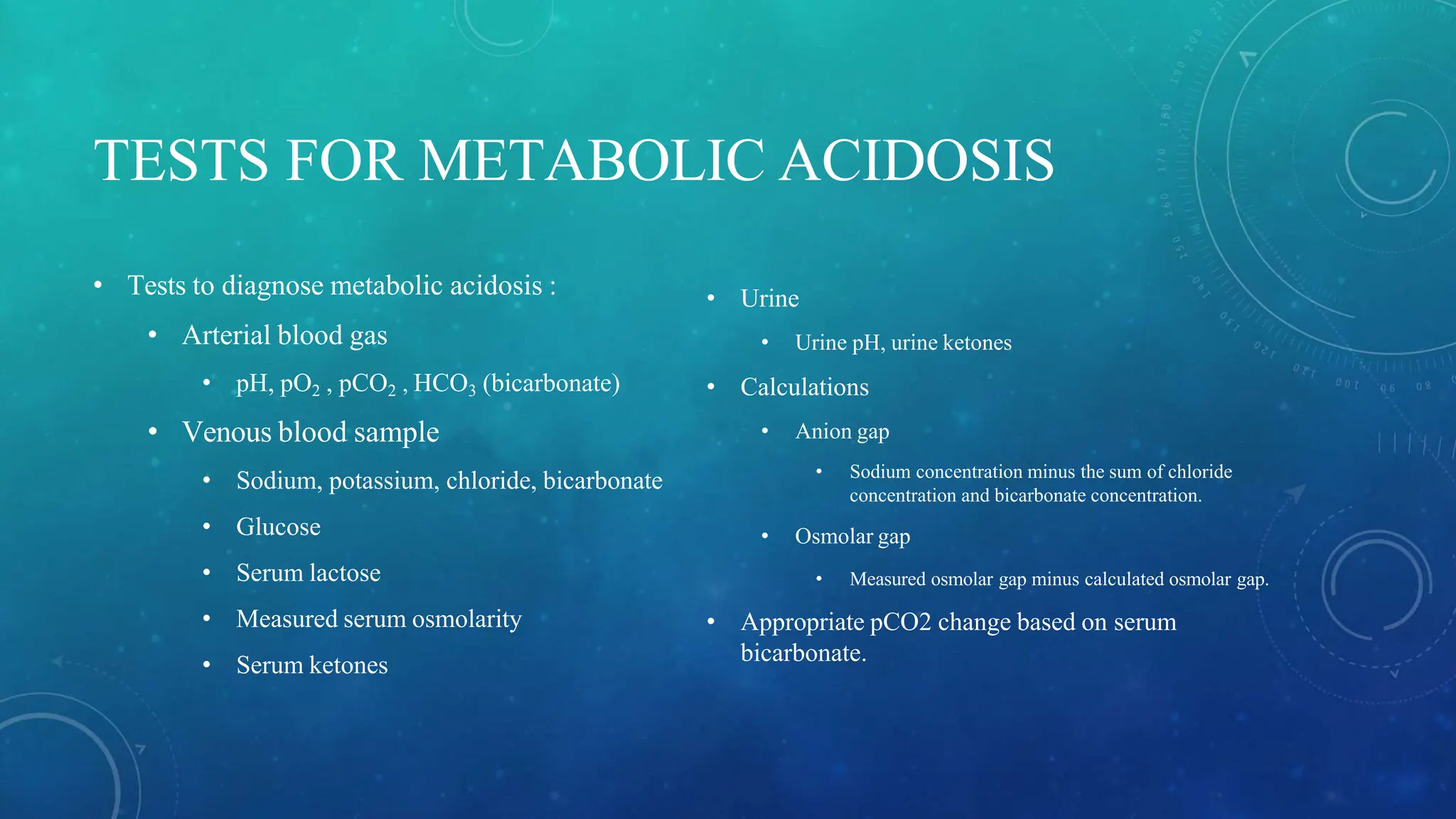 TESTS FOR METABOLIC ACIDOSIS

• Tests to diagnose metabolic acidosis :
  • Arterial blood gas
    • pH, $pO_2$ , $pCO_2$ , $HCO_3$ (bicarbonate)
  • Venous blood sample
    • Sodium, potassium, chloride, bicarbonate
    • Glucose
    • Serum lactose
    • Measured serum osmolarity
    • Serum ketones

• Urine
  • Urine pH, urine ketones
• Calculations
  • Anion gap
    • Sodium concentration minus the sum of chloride concentration and bicarbonate concentration.
  • Osmolar gap
    • Measured osmolar gap minus calculated osmolar gap.
• Appropriate pCO2 change based on serum bicarbonate.